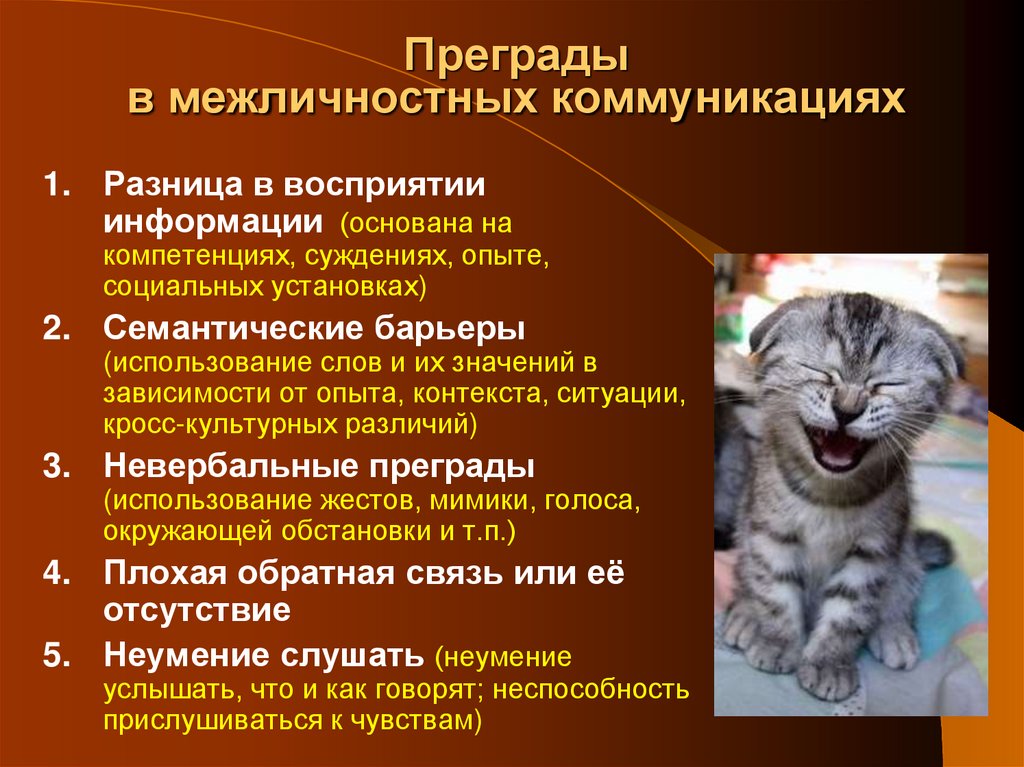 Преграды
в межличностных коммуникациях

1. Разница в восприятии информации (основана на компетенциях, суждениях, опыте, социальных установках)
2. Семантические барьеры (использование слов и их значений в зависимости от опыта, контекста, ситуации, кросс-культурных различий)
3. Невербальные преграды (использование жестов, мимики, голоса, окружающей обстановки и т.п.)
4. Плохая обратная связь или её отсутствие
5. Неумение слушать (неумение услышать, что и как говорят; неспособность прислушиваться к чувствам)